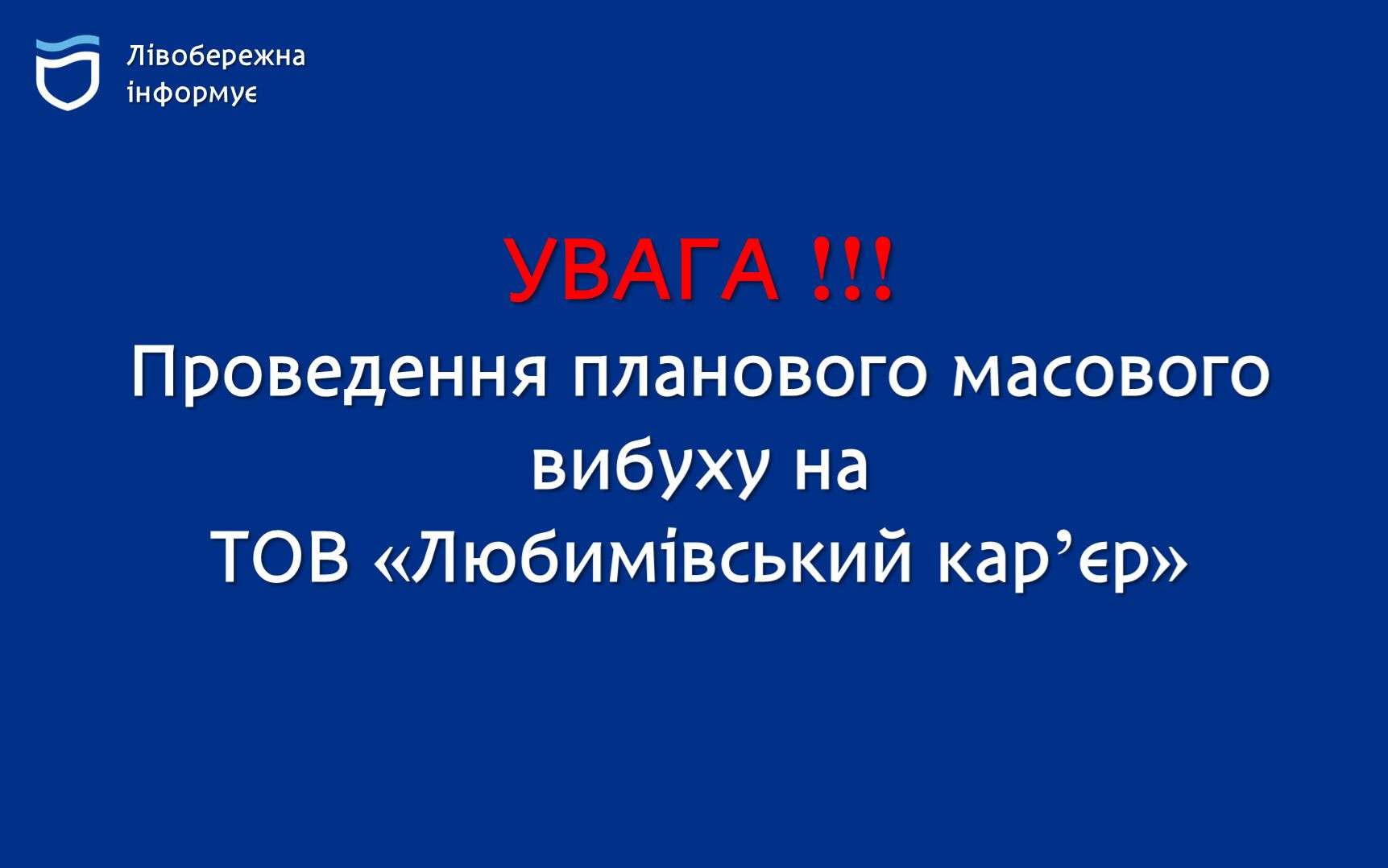 Лівобережна
інформує

УВАГА !!!
Проведення планового масового вибуху на ТОВ «Любимівський кар’єр»